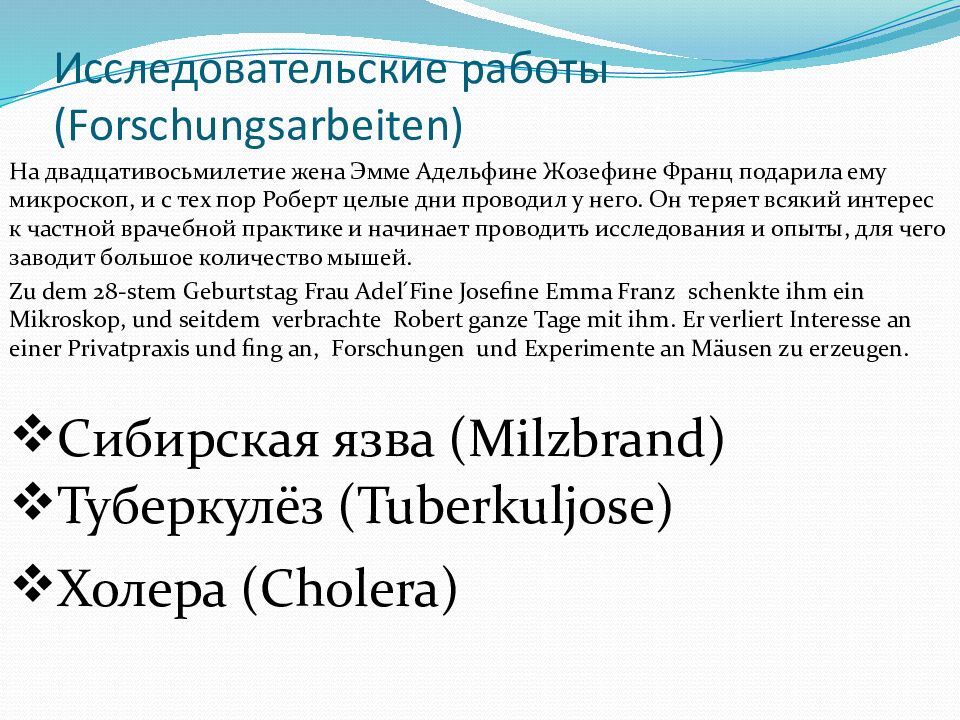 Исследовательские работы (Forschungsarbeiten)

На двадцативосьмилетие жена Эмме Адельфине Жозефине Франц подарила ему микроскоп, и с тех пор Роберт целые дни проводил у него. Он теряет всякий интерес к частной врачебной практике и начинает проводить исследования и опыты, для чего заводит большое количество мышей.

Zu dem 28-stem Geburtstag Frau Adel´Fine Josefine Emma Franz schenkte ihm ein Mikroskop, und seitdem verbrachte Robert ganze Tage mit ihm. Er verliert Interesse an einer Privatpraxis und fing an, Forschungen und Experimente an Mäusen zu erzeugen.

❖Сибирская язва (Milzbrand)
❖Туберкулёз (Tuberkuljose)
❖Холера (Cholera)